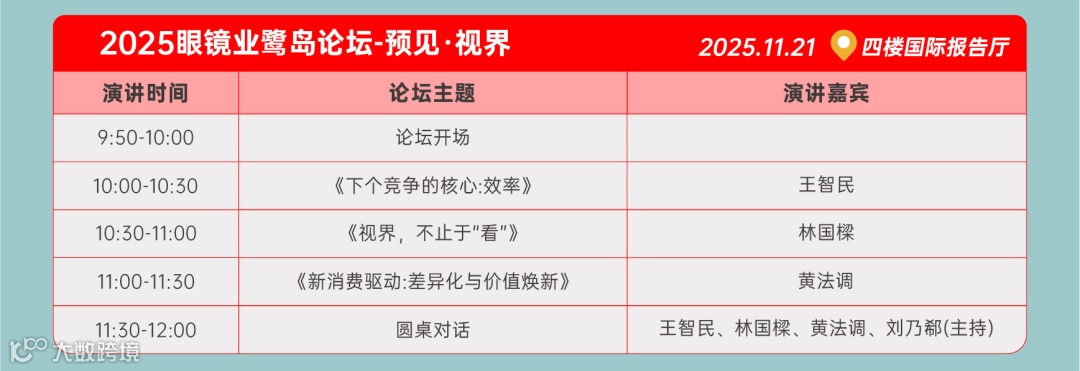 2025眼镜业鹭岛论坛-预见·视界

2025.11.21 四楼国际报告厅

| 演讲时间 | 论坛主题 | 演讲嘉宾 |
|---|---|---|
| 9:50-10:00 | 论坛开场 | |
| 10:00-10:30 | 《下个竞争的核心:效率》 | 王智民 |
| 10:30-11:00 | 《视界，不止于"看"》 | 林国樑 |
| 11:00-11:30 | 《新消费驱动:差异化与价值焕新》 | 黄法调 |
| 11:30-12:00 | 圆桌对话 | 王智民、林国樑、黄法调、刘乃郗(主持) |

大数跨境